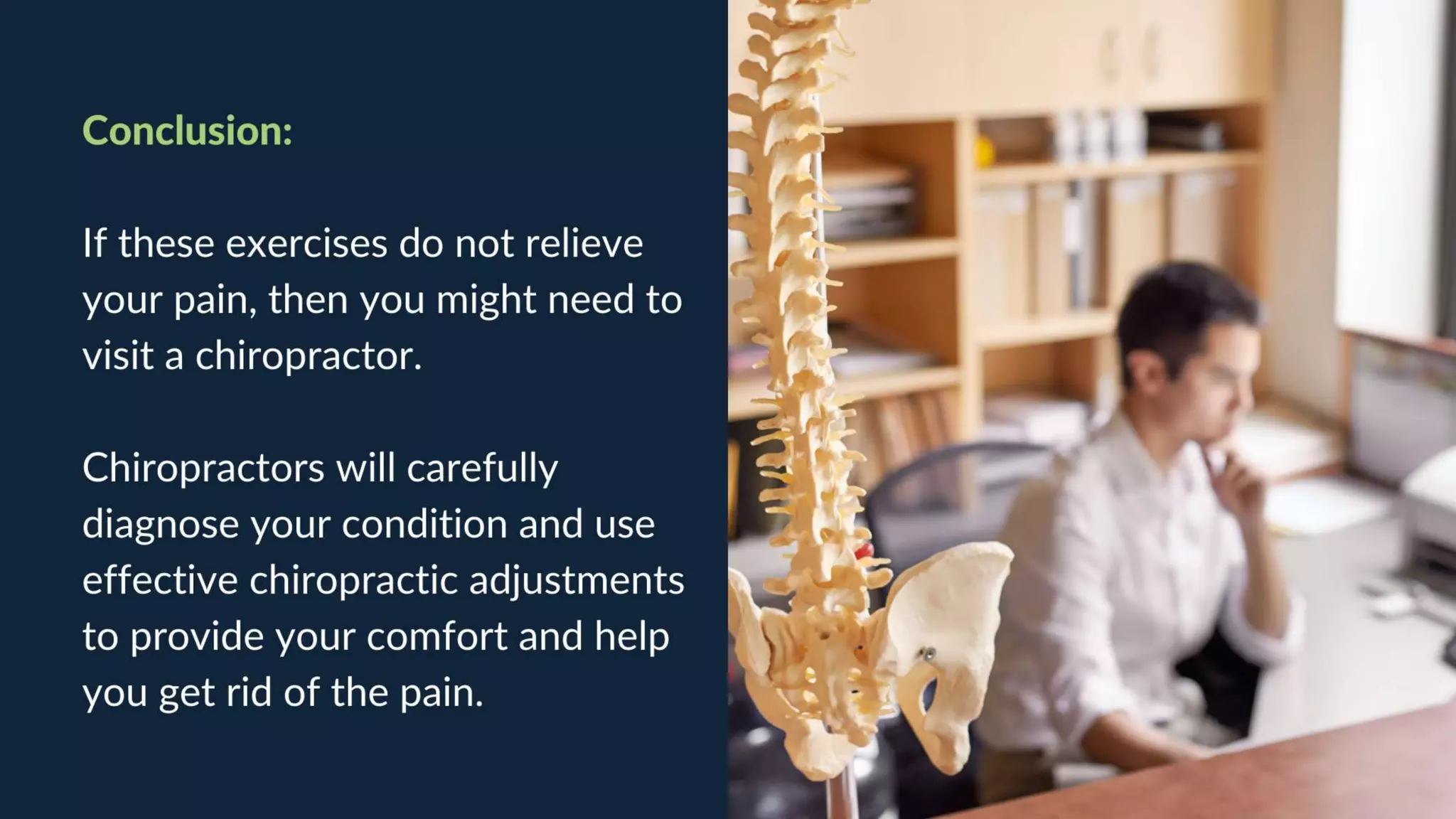 Conclusion:

If these exercises do not relieve your pain, then you might need to visit a chiropractor.

Chiropractors will carefully diagnose your condition and use effective chiropractic adjustments to provide your comfort and help you get rid of the pain.